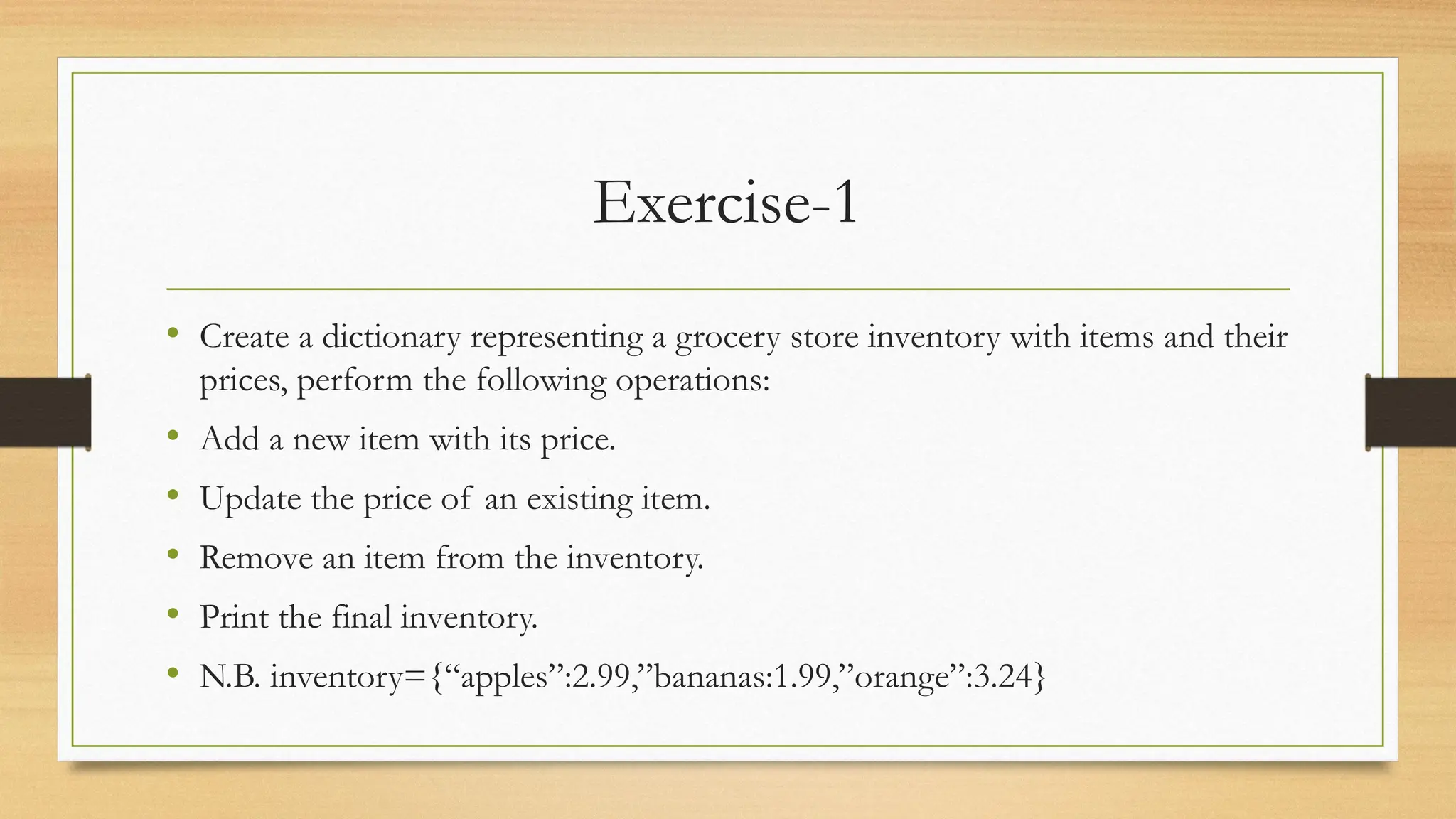 Exercise-1

• Create a dictionary representing a grocery store inventory with items and their prices, perform the following operations:

• Add a new item with its price.

• Update the price of an existing item.

• Remove an item from the inventory.

• Print the final inventory.

• N.B. inventory={“apples”:2.99,”bananas:1.99,”orange”:3.24}